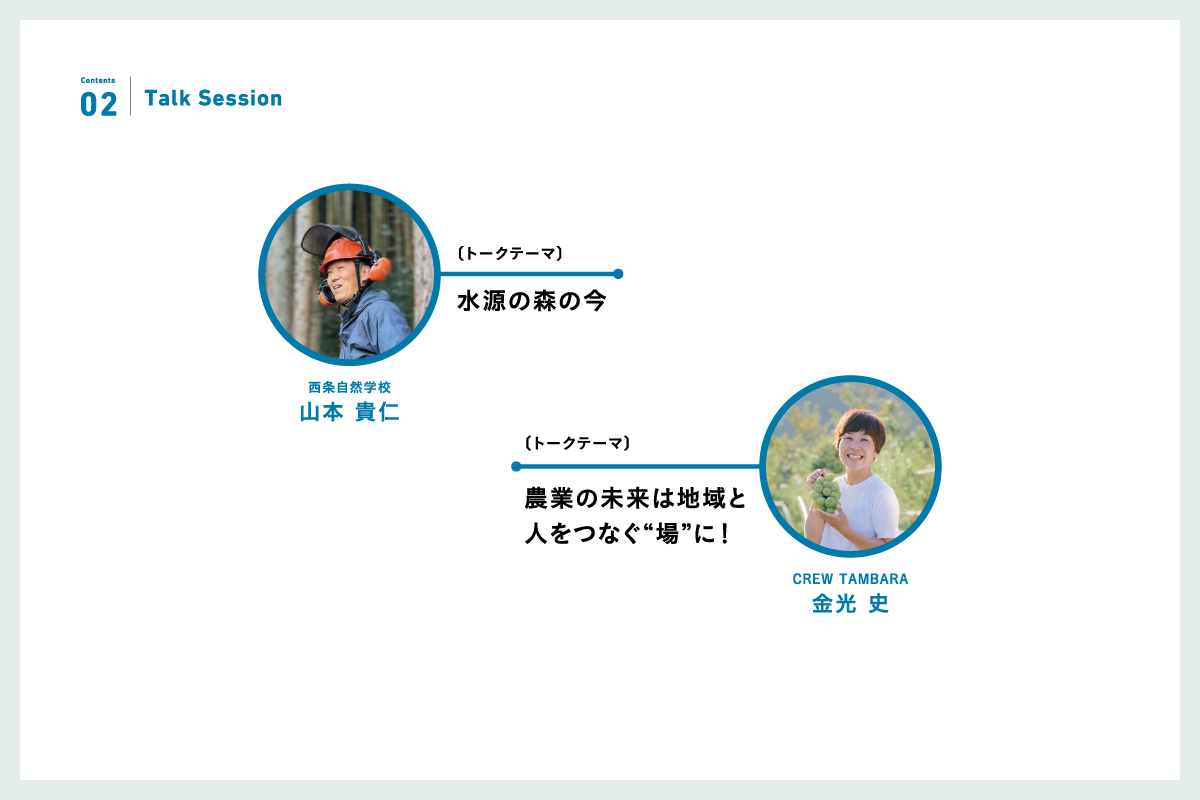 Contents
02
Talk Session

〔トークテーマ〕
水源の森の今

西条自然学校
山本 貴仁

〔トークテーマ〕
農業の未来は地域と人をつなぐ“場”に!

CREW TAMBARA
金光 史